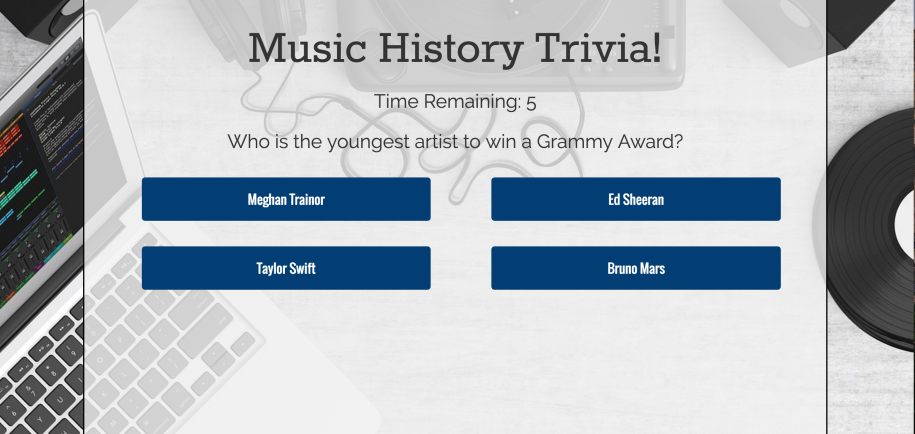 Music History Trivia!

Time Remaining: 5

Who is the youngest artist to win a Grammy Award?

Meghan Trainor

Ed Sheeran

Taylor Swift

Bruno Mars